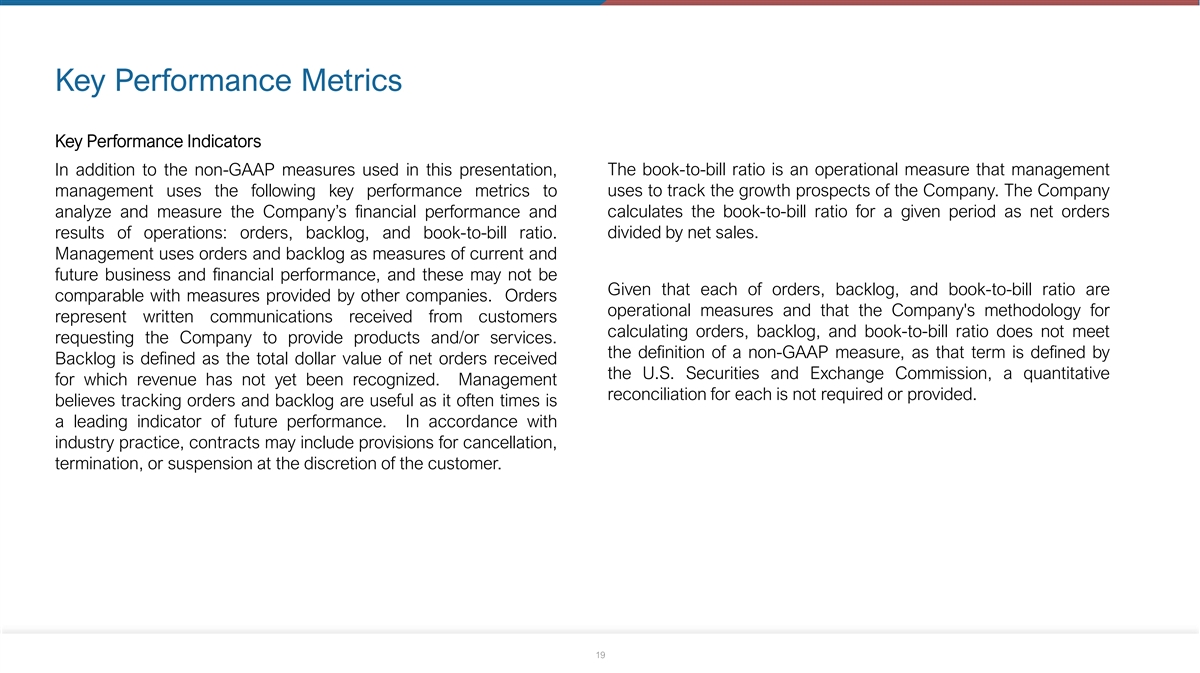 Key Performance Metrics

Key Performance Indicators

In addition to the non-GAAP measures used in this presentation, management uses the following key performance metrics to analyze and measure the Company's financial performance and results of operations: orders, backlog, and book-to-bill ratio. Management uses orders and backlog as measures of current and future business and financial performance, and these may not be comparable with measures provided by other companies. Orders represent written communications received from customers requesting the Company to provide products and/or services. Backlog is defined as the total dollar value of net orders received for which revenue has not yet been recognized. Management believes tracking orders and backlog are useful as it often times is a leading indicator of future performance. In accordance with industry practice, contracts may include provisions for cancellation, termination, or suspension at the discretion of the customer.

The book-to-bill ratio is an operational measure that management uses to track the growth prospects of the Company. The Company calculates the book-to-bill ratio for a given period as net orders divided by net sales.

Given that each of orders, backlog, and book-to-bill ratio are operational measures and that the Company's methodology for calculating orders, backlog, and book-to-bill ratio does not meet the definition of a non-GAAP measure, as that term is defined by the U.S. Securities and Exchange Commission, a quantitative reconciliation for each is not required or provided.

19